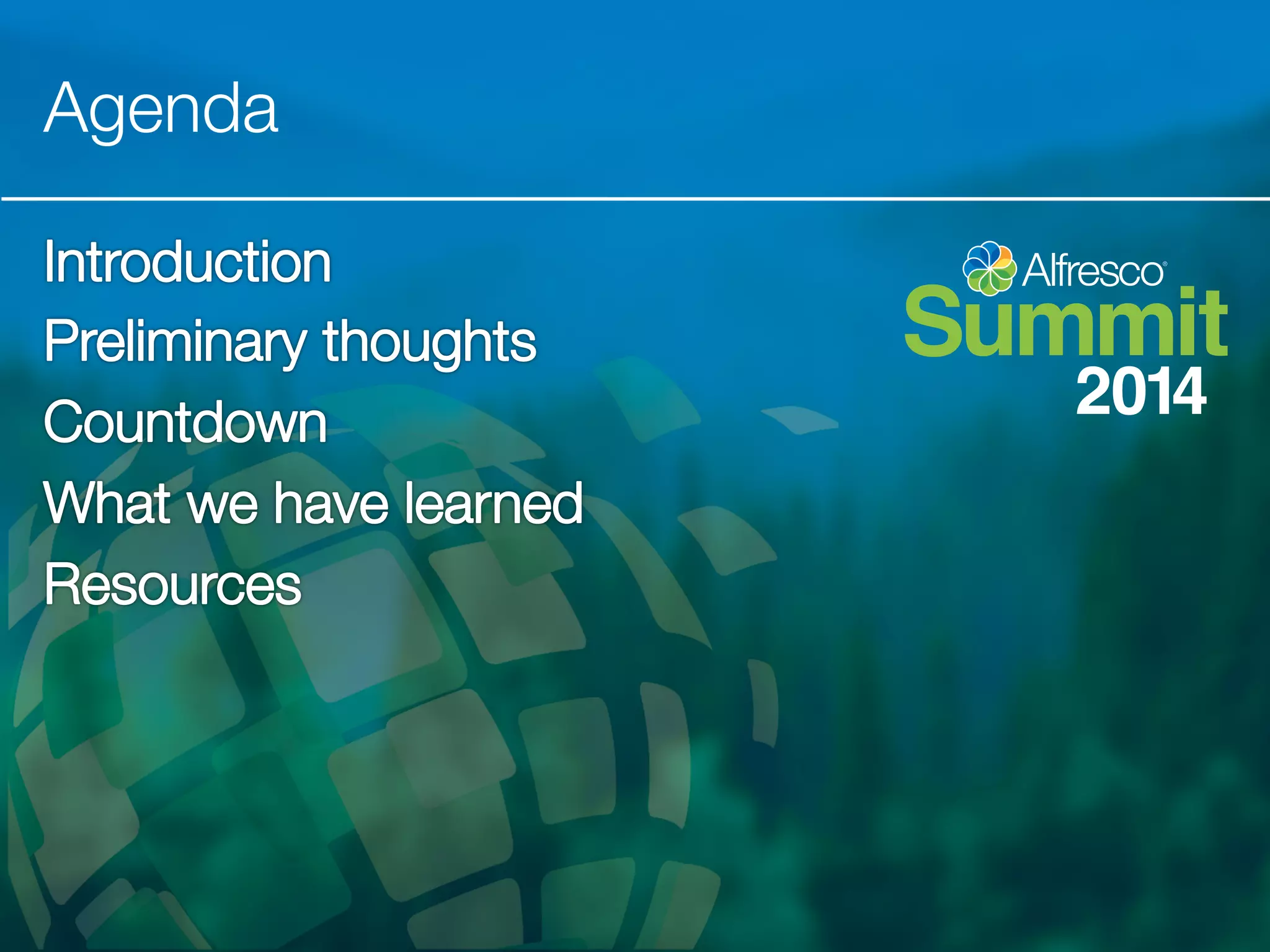 Agenda

Introduction

Preliminary thoughts

Countdown

What we have learned

Resources

Alfresco®
Summit
2014